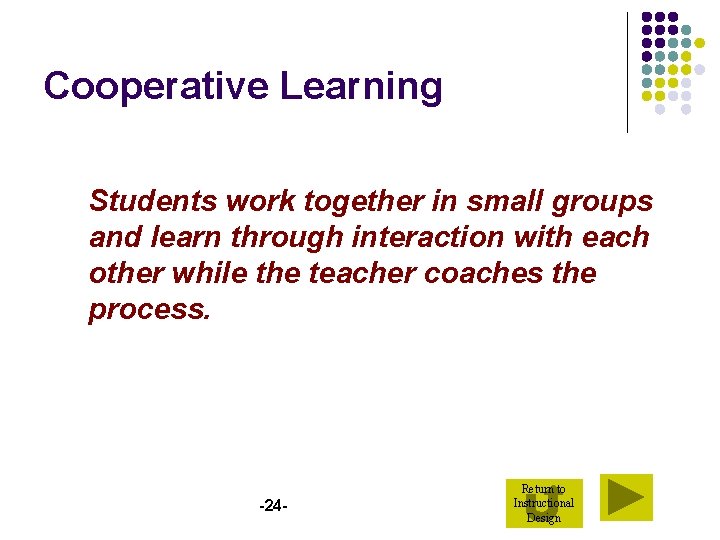 Cooperative Learning

Students work together in small groups and learn through interaction with each other while the teacher coaches the process.

-24-

Return to Instructional Design